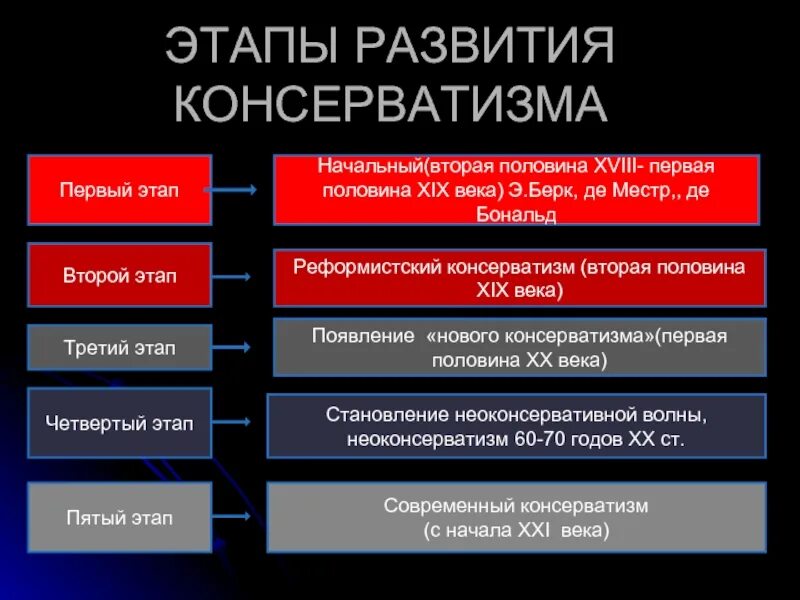 ЭТАПЫ РАЗВИТИЯ КОНСЕРВАТИЗМА

Первый этап

Начальный(вторая половина XVIII- первая половина XIX века) Э.Берк, де Местр,, де Бональд

Второй этап

Реформистский консерватизм (вторая половина XIX века)

Третий этап

Появление «нового консерватизма»(первая половина XX века)

Четвертый этап

Становление неоконсервативной волны, неоконсерватизм 60-70 годов XX ст.

Пятый этап

Современный консерватизм (с начала XXI века)